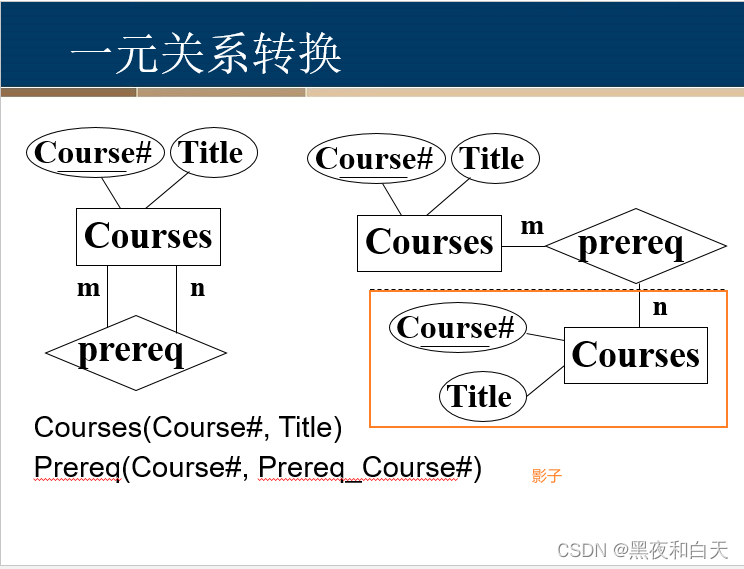 一元关系转换

Course#
Title
Courses
m
n
prereq

Course#
Title
Courses
m
prereq
n
Course#
Courses
Title

Courses(Course#, Title)
Prereq(Course#, Prereq_Course#)

影子

CSDN @黑夜和白天